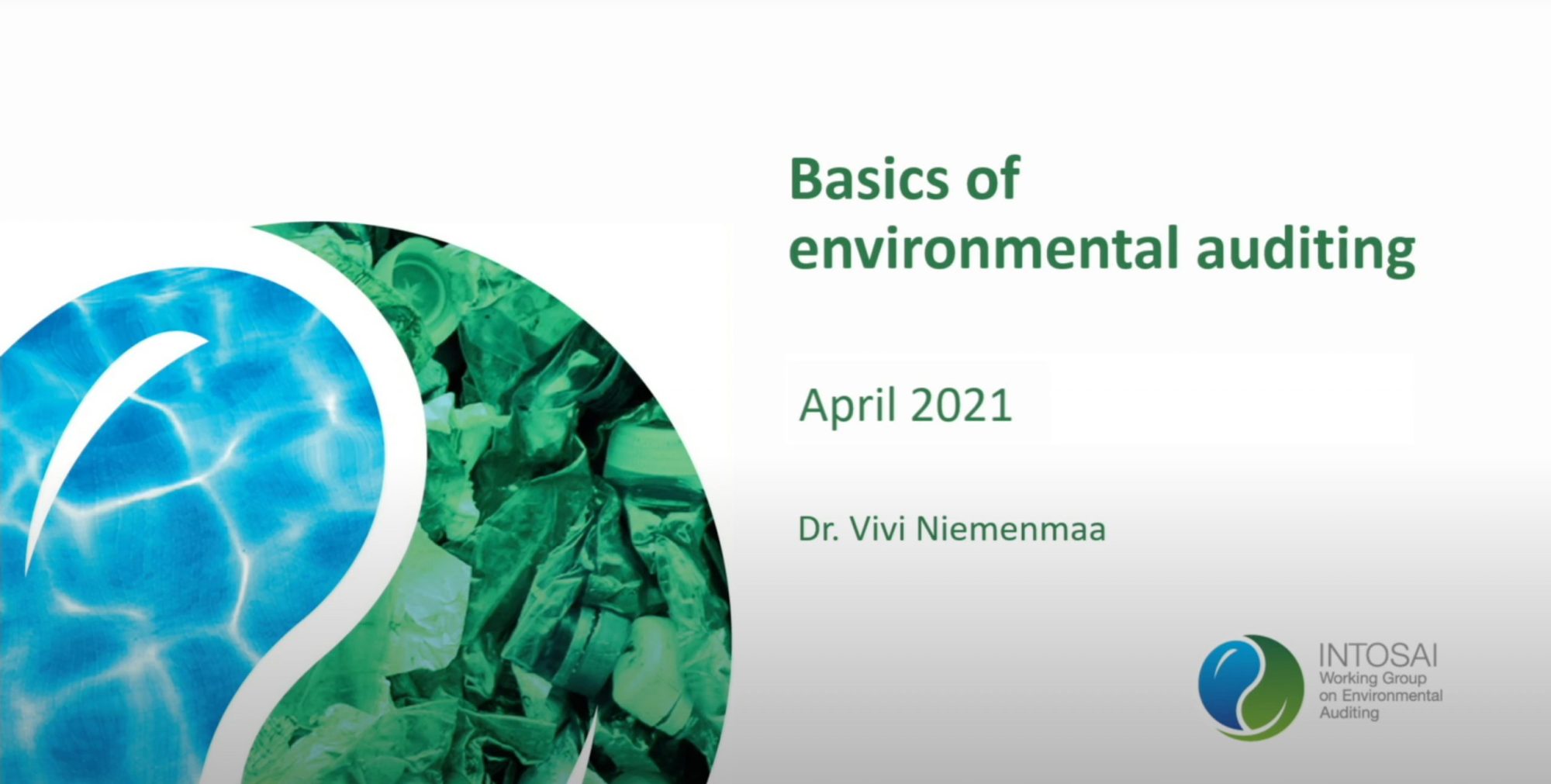 Basics of environmental auditing

April 2021

Dr. Vivi Niemenmaa

INTOSAI
Working Group on Environmental Auditing